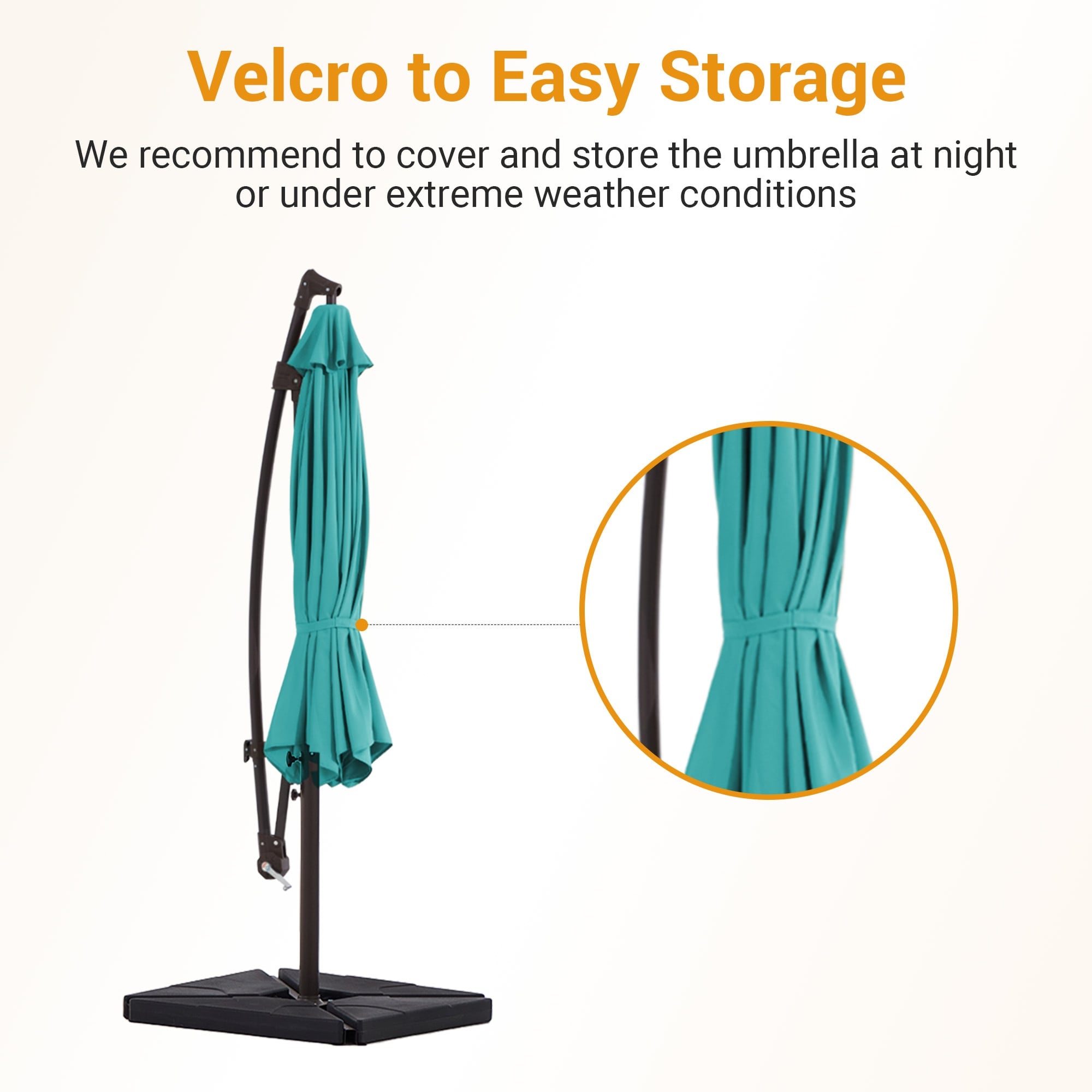 Velcro to Easy Storage

We recommend to cover and store the umbrella at night or under extreme weather conditions